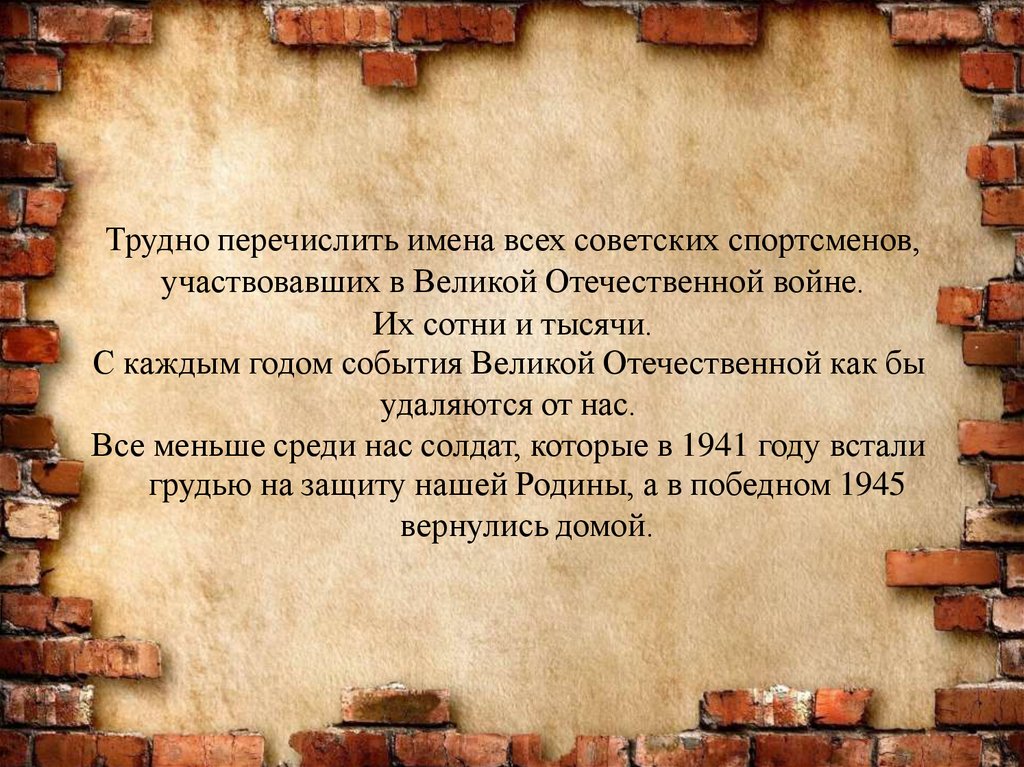 Трудно перечислить имена всех советских спортсменов, участвовавших в Великой Отечественной войне.
Их сотни и тысячи.
С каждым годом события Великой Отечественной как бы удаляются от нас.
Все меньше среди нас солдат, которые в 1941 году встали грудью на защиту нашей Родины, а в победном 1945 вернулись домой.